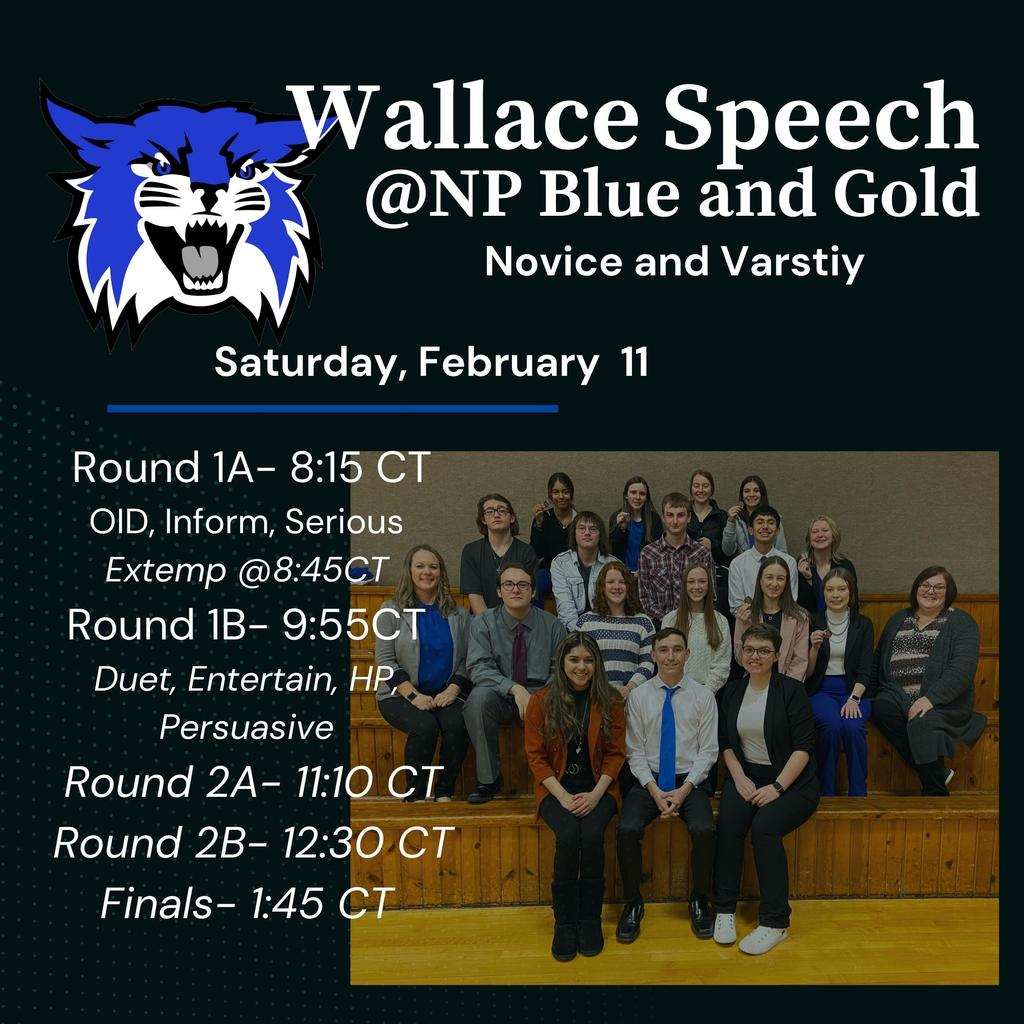 Wallace Speech
@NP Blue and Gold
Novice and Varstiy

Saturday, February 11

Round 1A- 8:15 CT
OID, Inform, Serious
Extemp @8:45CT
Round 1B- 9:55CT
Duet, Entertain, HP, Persuasive
Round 2A- 11:10 CT
Round 2B- 12:30 CT
Finals- 1:45 CT